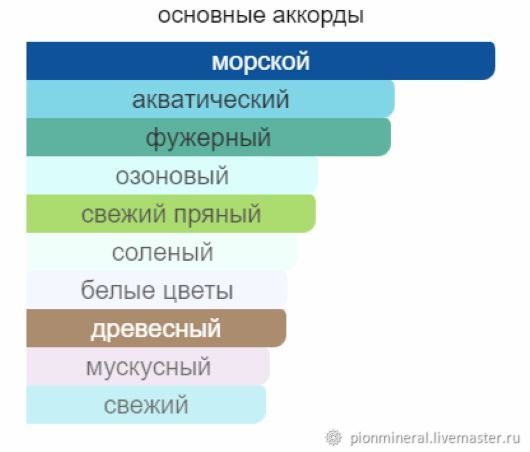 основные аккорды

морской

акватический

фужерный

озоновый

свежий пряный

соленый

белые цветы

древесный

мускусный

свежий

pionmineral.livemaster.ru